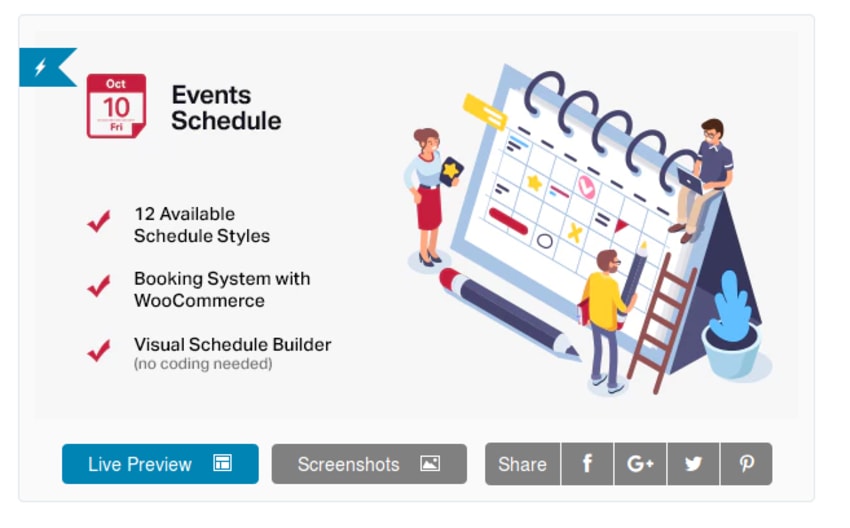 Oct
10
Fri

Events Schedule

12 Available Schedule Styles

Booking System with WooCommerce

Visual Schedule Builder
(no coding needed)

Live Preview

Screenshots

Share

f

G+